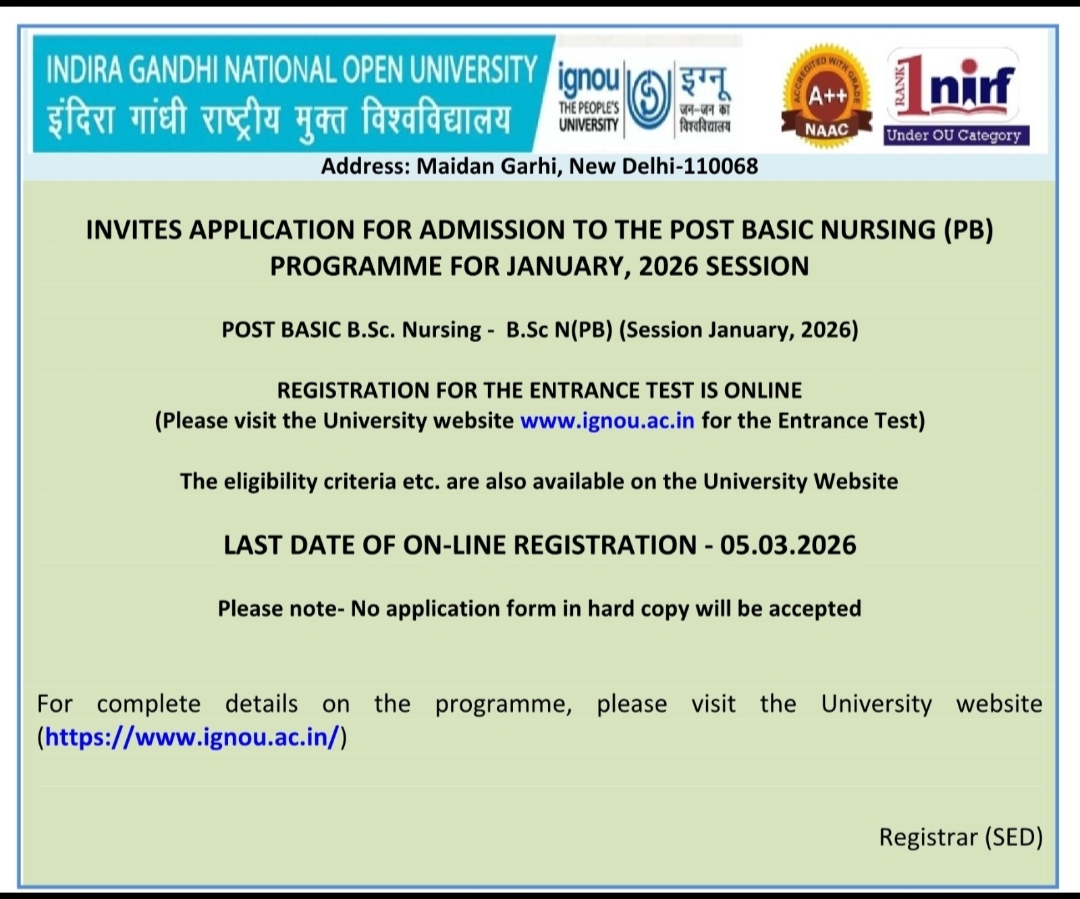 INDIRA GANDHI NATIONAL OPEN UNIVERSITY
इंदिरा गांधी राष्ट्रीय मुक्त विश्वविद्यालय

ignou THE PEOPLE'S UNIVERSITY

इग्नू जन-जन का विश्वविद्यालय

ACCREDITED WITH GRADE A++ NAAC

RANK 1 nirf Under OU Category

Address: Maidan Garhi, New Delhi-110068

INVITES APPLICATION FOR ADMISSION TO THE POST BASIC NURSING (PB) PROGRAMME FOR JANUARY, 2026 SESSION

POST BASIC B.Sc. Nursing - B.Sc N(PB) (Session January, 2026)

REGISTRATION FOR THE ENTRANCE TEST IS ONLINE
(Please visit the University website www.ignou.ac.in for the Entrance Test)

The eligibility criteria etc. are also available on the University Website

LAST DATE OF ON-LINE REGISTRATION - 05.03.2026

Please note- No application form in hard copy will be accepted

For complete details on the programme, please visit the University website (https://www.ignou.ac.in/)

Registrar (SED)